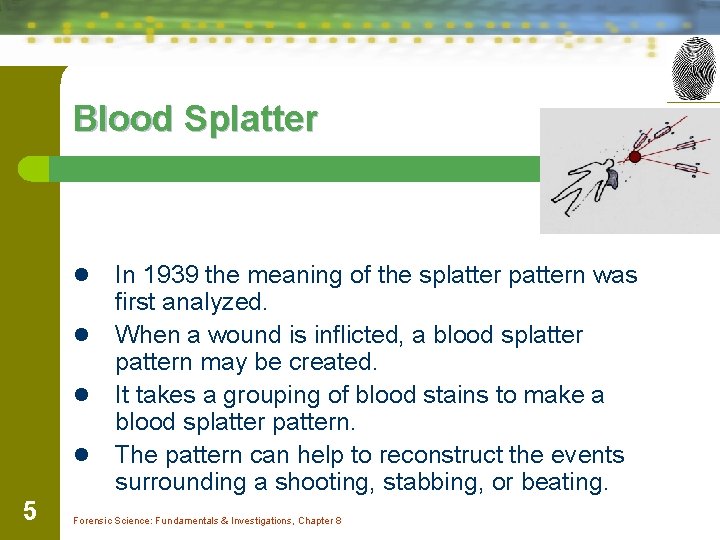 Blood Splatter

- In 1939 the meaning of the splatter pattern was first analyzed.
- When a wound is inflicted, a blood splatter pattern may be created.
- It takes a grouping of blood stains to make a blood splatter pattern.
- The pattern can help to reconstruct the events surrounding a shooting, stabbing, or beating.

5

Forensic Science: Fundamentals & Investigations, Chapter 8